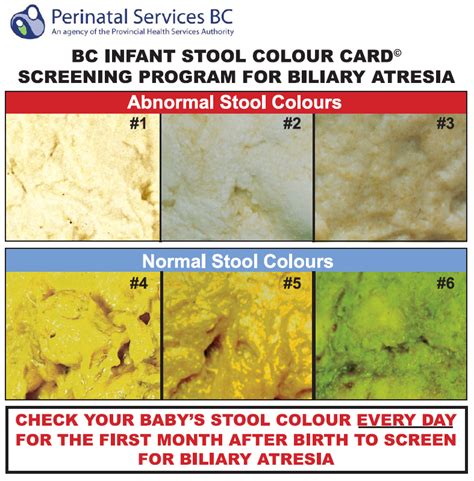 Perinatal Services BC
An agency of the Provincial Health Services Authority

BC INFANT STOOL COLOUR CARD©
SCREENING PROGRAM FOR BILIARY ATRESIA

Abnormal Stool Colours

#1

#2

#3

Normal Stool Colours

#4

#5

#6

CHECK YOUR BABY'S STOOL COLOUR EVERY DAY FOR THE FIRST MONTH AFTER BIRTH TO SCREEN FOR BILIARY ATRESIA